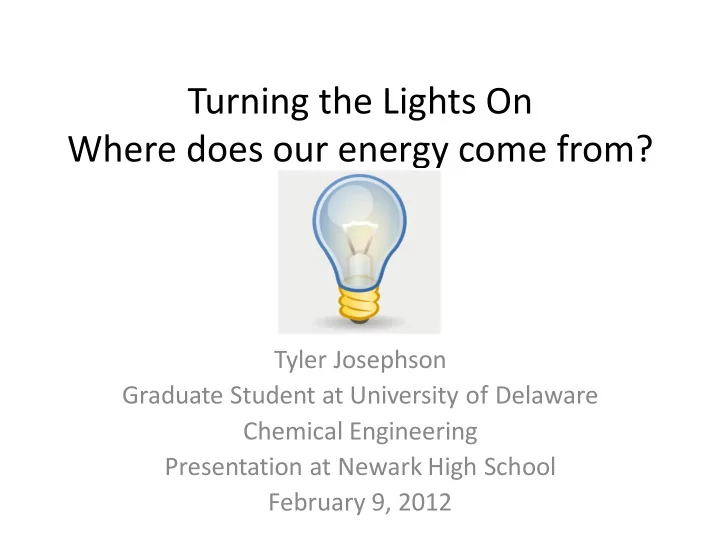 Turning the Lights On
Where does our energy come from?

Tyler Josephson
Graduate Student at University of Delaware
Chemical Engineering
Presentation at Newark High School
February 9, 2012